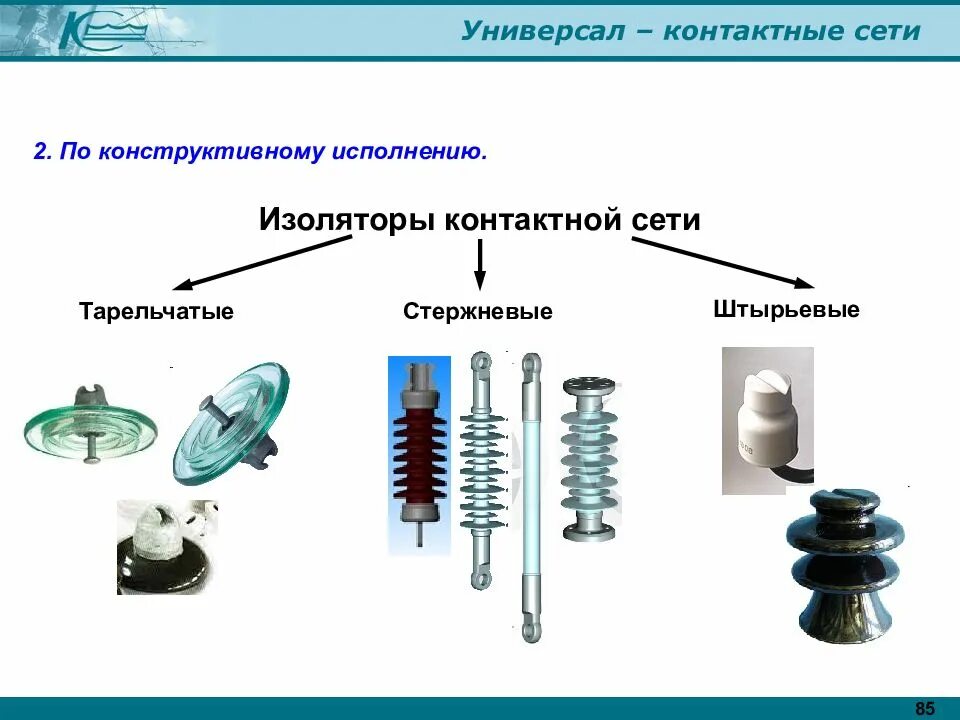 Универсал – контактные сети

2. По конструктивному исполнению.

Изоляторы контактной сети

Тарельчатые

Стержневые

Штырьевые

85